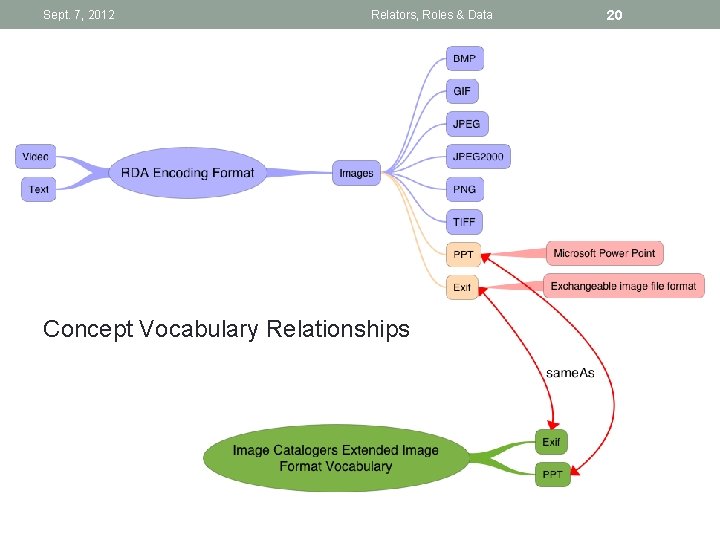 Sept. 7, 2012
Relators, Roles & Data
20

Video
Text
RDA Encoding Format
Images
BMP
GIF
JPEG
JPEG2000
PNG
TIFF
PPT
Exif
Microsoft Power Point
Exchangeable image file format

Concept Vocabulary Relationships

sameAs

Image Catalogers Extended Image Format Vocabulary
Exif
PPT